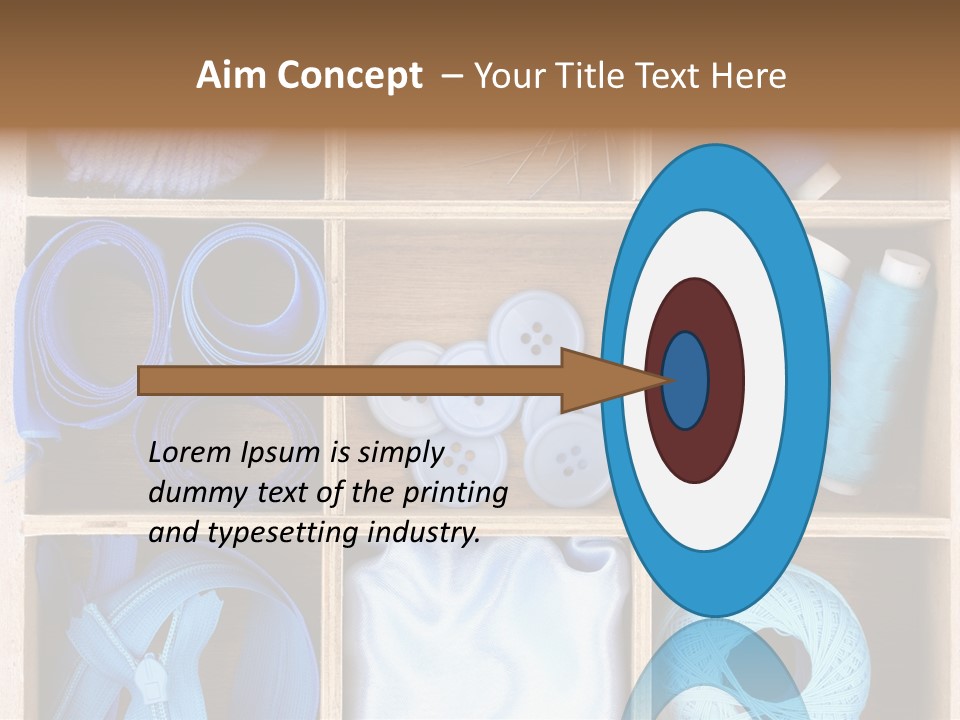 Aim Concept – Your Title Text Here

Lorem Ipsum is simply dummy text of the printing and typesetting industry.